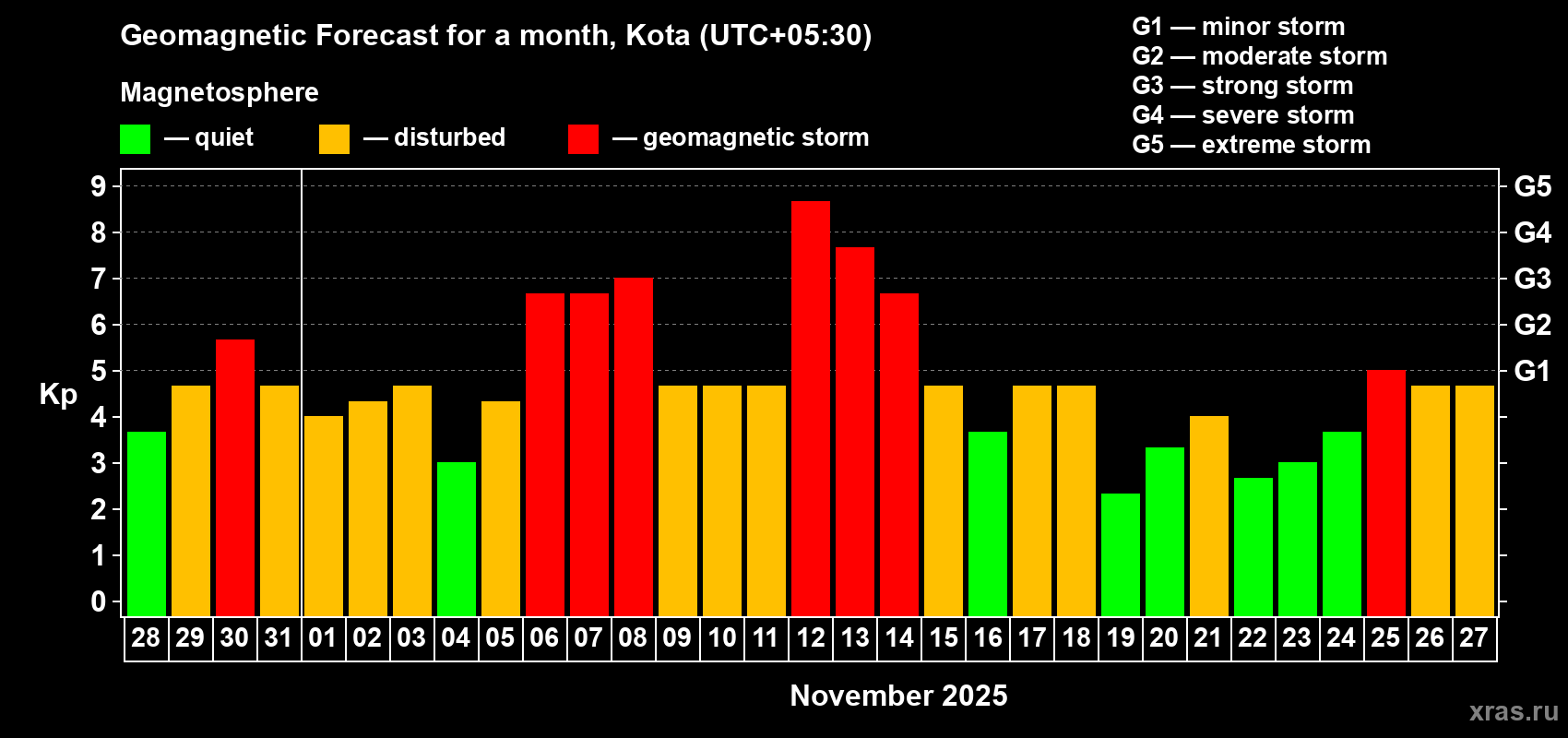 Geomagnetic Forecast for a month, Kota (UTC+05:30)

Magnetosphere

— quiet — disturbed — geomagnetic storm

G1 — minor storm
G2 — moderate storm
G3 — strong storm
G4 — severe storm
G5 — extreme storm

Kp

9
8
7
6
5
4
3
2
1
0

G5
G4
G3
G2
G1

28 29 30 31 01 02 03 04 05 06 07 08 09 10 11 12 13 14 15 16 17 18 19 20 21 22 23 24 25 26 27

November 2025

xras.ru